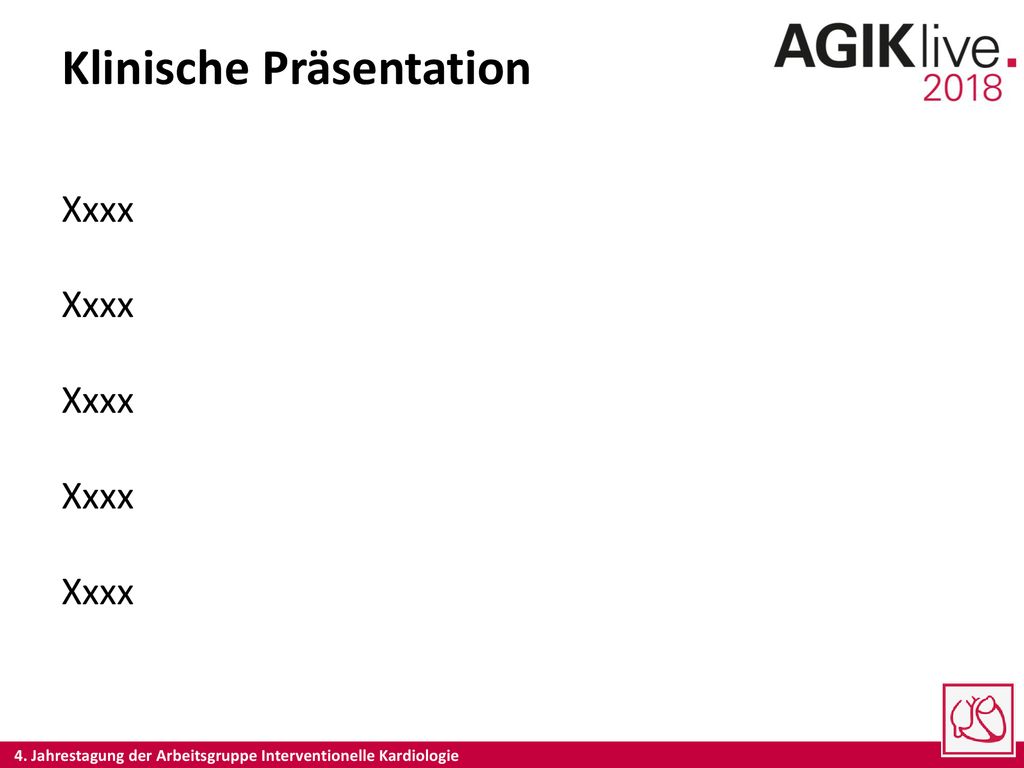 Klinische Präsentation

AGIKlive.
2018

Xxxx

Xxxx

Xxxx

Xxxx

Xxxx

4. Jahrestagung der Arbeitsgruppe Interventionelle Kardiologie